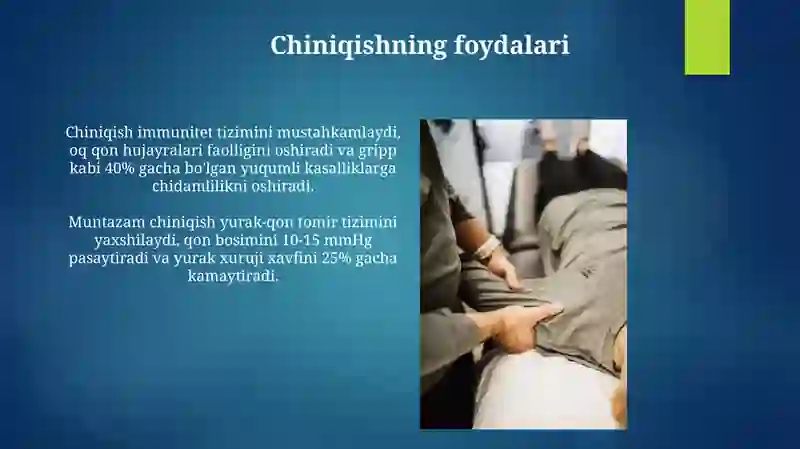 Chiniqishning foydalari

Chiniqish immunitet tizimini mustahkamlaydi, oq qon hujayralari faolligini oshiradi va gripp kabi 40% gacha bo'lgan yuqumli kasalliklarga chidamlilikni oshiradi.

Muntazam chiniqish yurak-qon tomir tizimini yaxshilaydi, qon bosimini 10-15 mmHg pasaytiradi va yurak xuruji xavfini 25% gacha kamaytiradi.